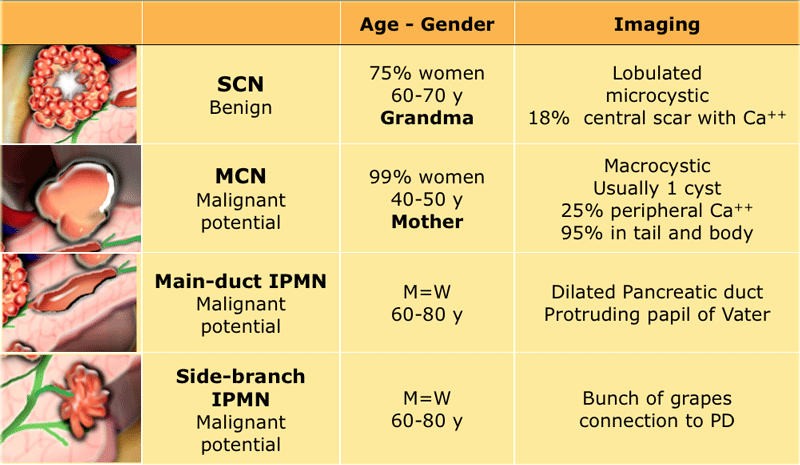 | | | Age - Gender | Imaging |
|---|---|---|---|
| | **SCN** Benign | 75% women 60-70 y **Grandma** | Lobulated microcystic 18% central scar with $Ca^{++}$ |
| | **MCN** Malignant potential | 99% women 40-50 y **Mother** | Macrocystic Usually 1 cyst 25% peripheral $Ca^{++}$ 95% in tail and body |
| | **Main-duct IPMN** Malignant potential | M=W 60-80 y | Dilated Pancreatic duct Protruding papil of Vater |
| | **Side-branch IPMN** Malignant potential | M=W 60-80 y | Bunch of grapes connection to PD |